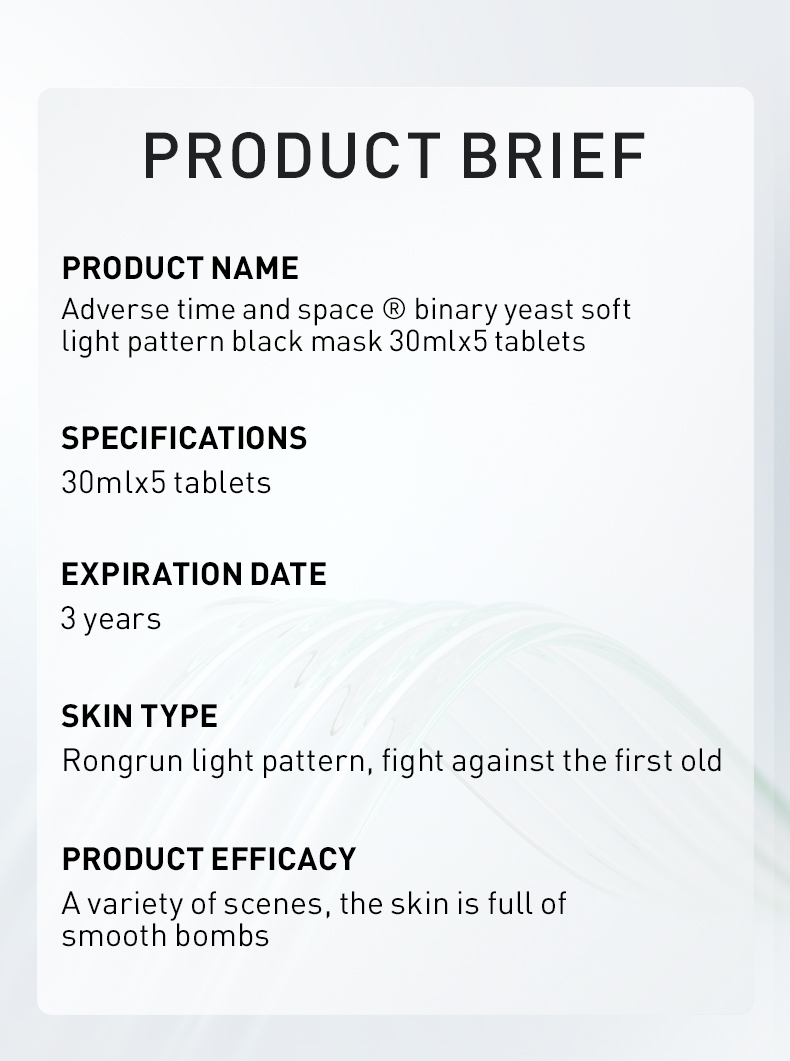 PRODUCT BRIEF

PRODUCT NAME
Adverse time and space ® binary yeast soft light pattern black mask 30mlx5 tablets

SPECIFICATIONS
30mlx5 tablets

EXPIRATION DATE
3 years

SKIN TYPE
Rongrun light pattern, fight against the first old

PRODUCT EFFICACY
A variety of scenes, the skin is full of smooth bombs